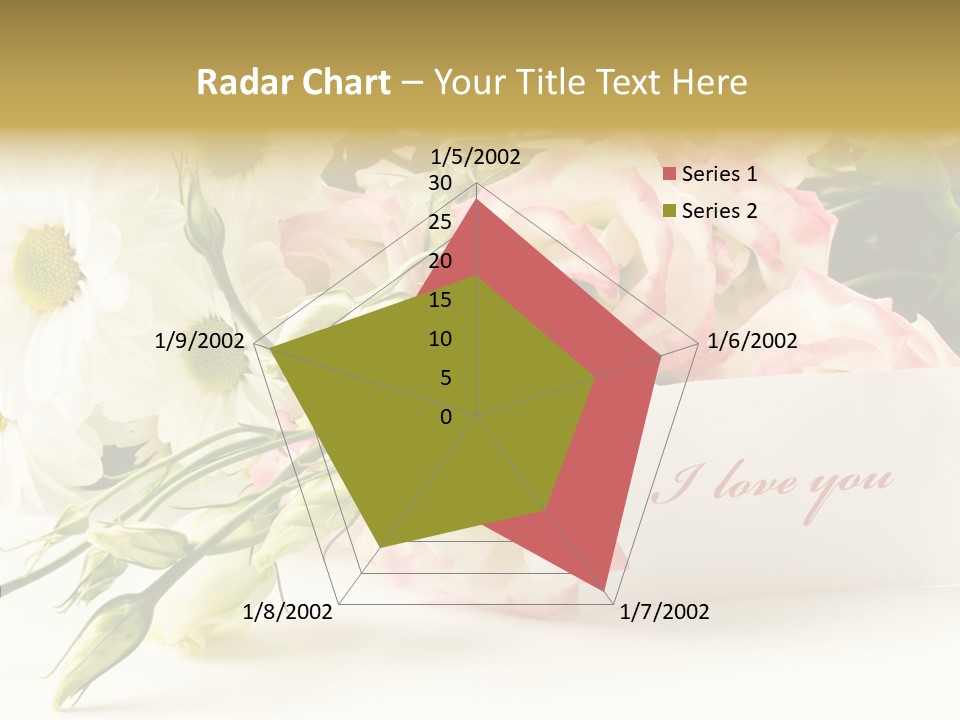 Radar Chart – Your Title Text Here

1/5/2002
30
25
20
15
10
5
0
1/6/2002
1/7/2002
1/8/2002
1/9/2002

Series 1
Series 2

I love you